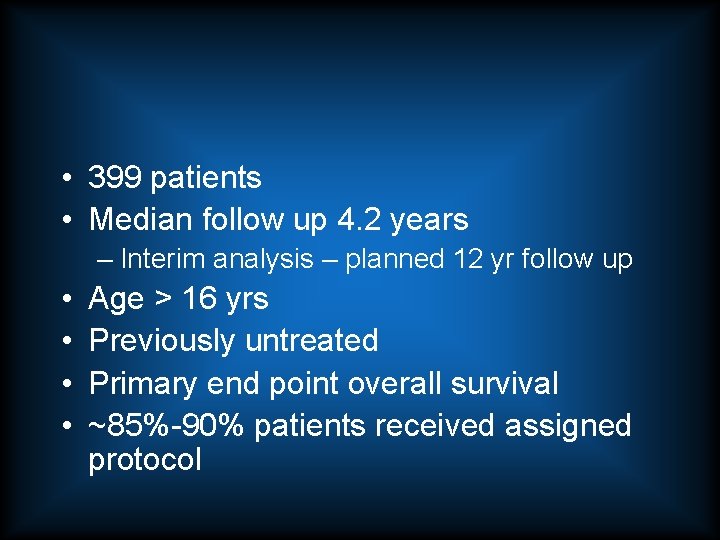 • 399 patients
• Median follow up 4.2 years
– Interim analysis – planned 12 yr follow up
• Age > 16 yrs
• Previously untreated
• Primary end point overall survival
• ~85%-90% patients received assigned protocol